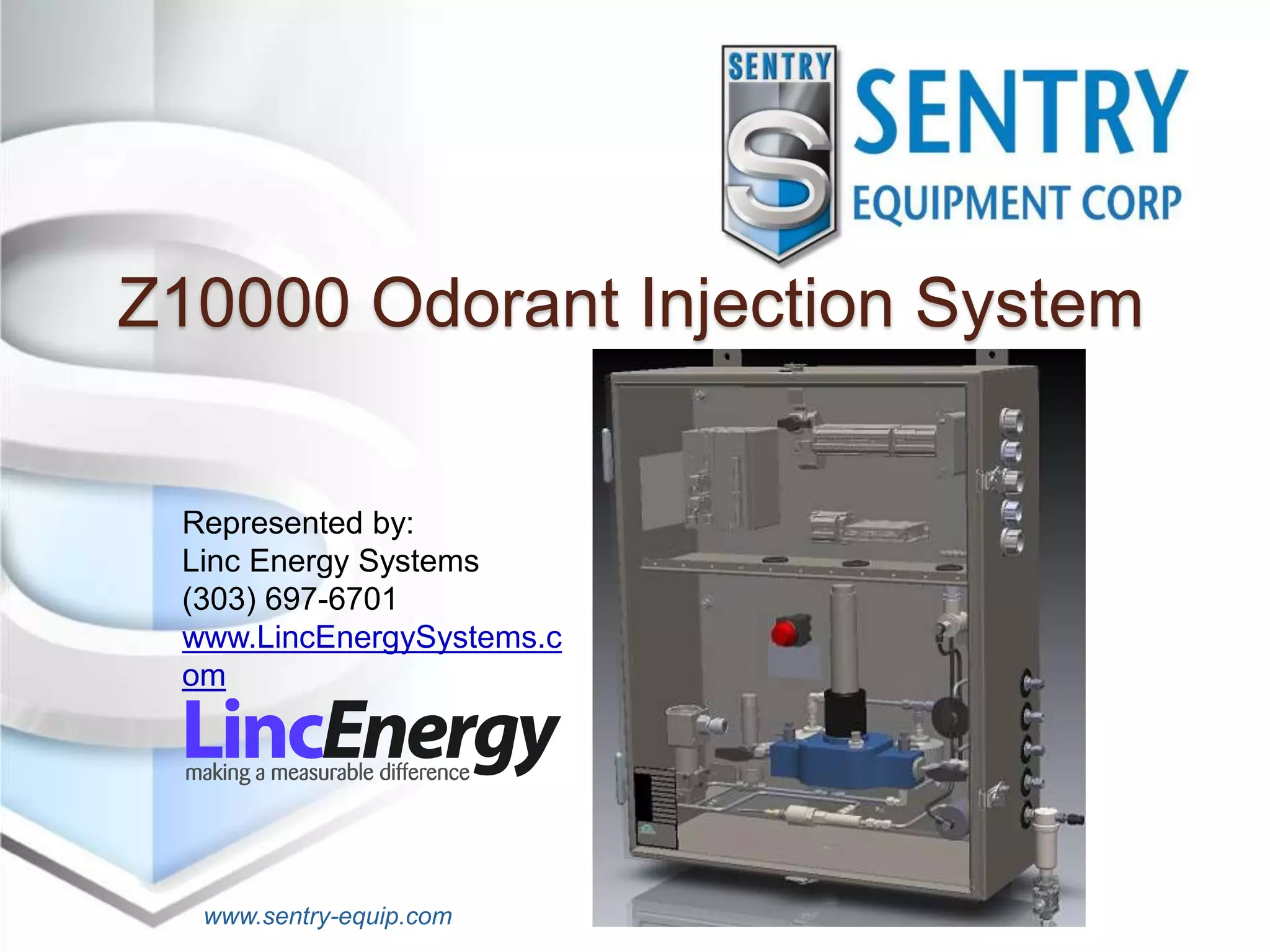 SENTRY
SENTRY
EQUIPMENT CORP

Z10000 Odorant Injection System

Represented by:
Linc Energy Systems
(303) 697-6701
www.LincEnergySystems.com

LincEnergy
making a measurable difference

www.sentry-equip.com